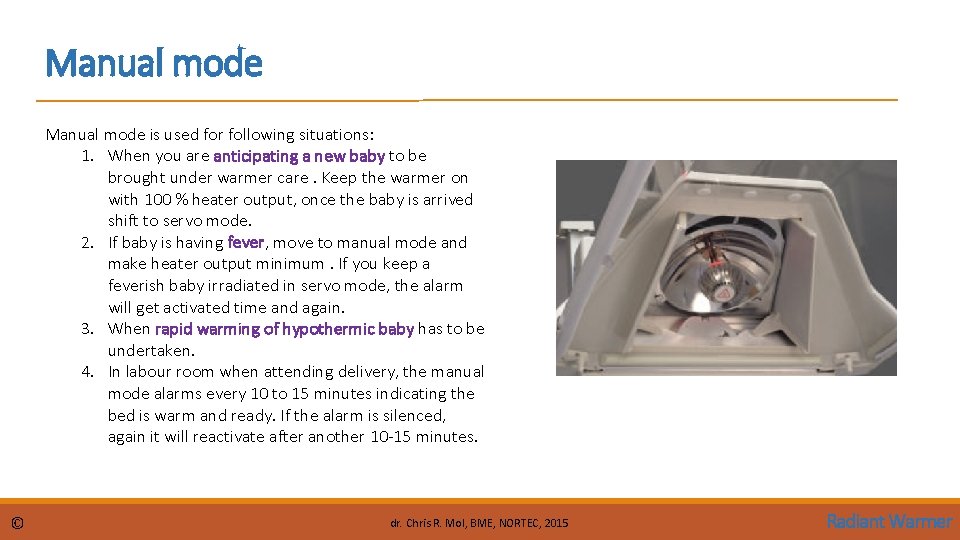 Manual mode

Manual mode is used for following situations:
1. When you are anticipating a new baby to be brought under warmer care . Keep the warmer on with 100 % heater output, once the baby is arrived shift to servo mode.
2. If baby is having fever, move to manual mode and make heater output minimum . If you keep a feverish baby irradiated in servo mode, the alarm will get activated time and again.
3. When rapid warming of hypothermic baby has to be undertaken.
4. In labour room when attending delivery, the manual mode alarms every 10 to 15 minutes indicating the bed is warm and ready. If the alarm is silenced, again it will reactivate after another 10-15 minutes.

©

dr. Chris R. Mol, BME, NORTEC, 2015

Radiant Warmer